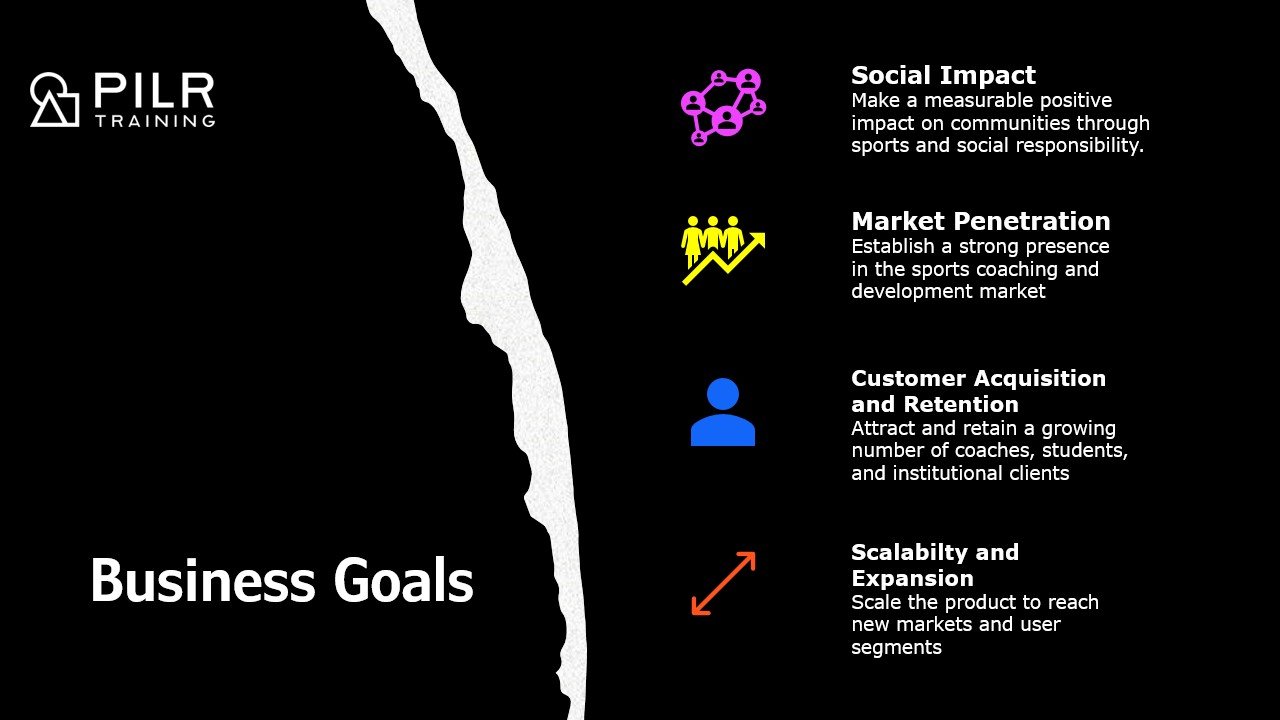 PILR
TRAINING

Business Goals

Social Impact
Make a measurable positive impact on communities through sports and social responsibility.

Market Penetration
Establish a strong presence in the sports coaching and development market

Customer Acquisition and Retention
Attract and retain a growing number of coaches, students, and institutional clients

Scalabilty and Expansion
Scale the product to reach new markets and user segments